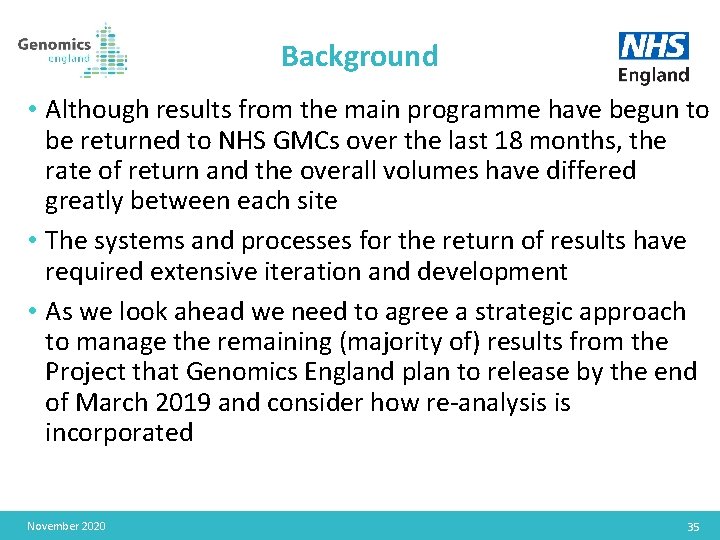 Genomics england

Background

NHS England

• Although results from the main programme have begun to be returned to NHS GMCs over the last 18 months, the rate of return and the overall volumes have differed greatly between each site

• The systems and processes for the return of results have required extensive iteration and development

• As we look ahead we need to agree a strategic approach to manage the remaining (majority of) results from the Project that Genomics England plan to release by the end of March 2019 and consider how re-analysis is incorporated

November 2020

35